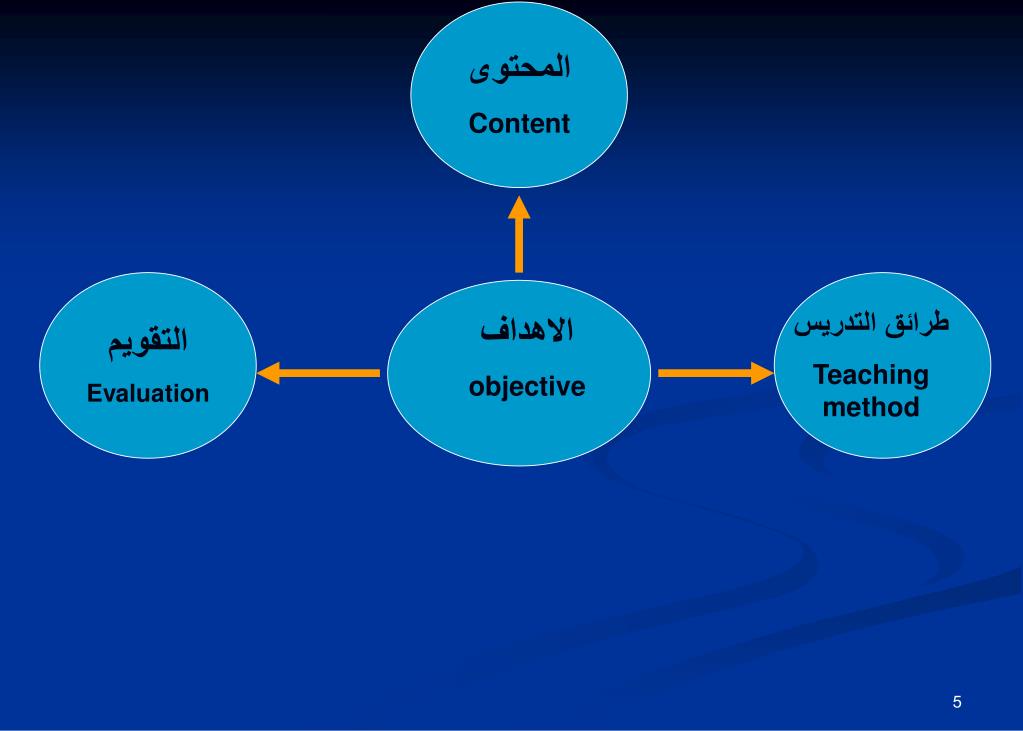 المحتوى
Content

التقويم
Evaluation

الاهداف
objective

طرائق التدريس
Teaching method

5